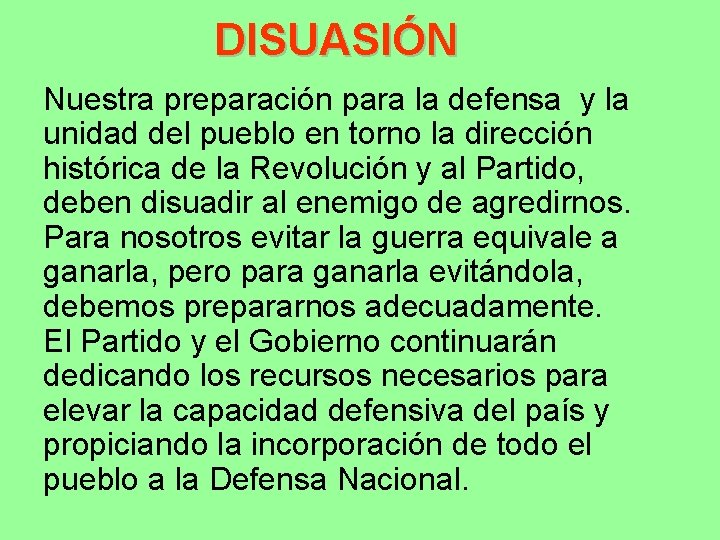 DISUASIÓN

Nuestra preparación para la defensa y la unidad del pueblo en torno la dirección histórica de la Revolución y al Partido, deben disuadir al enemigo de agredirnos. Para nosotros evitar la guerra equivale a ganarla, pero para ganarla evitándola, debemos prepararnos adecuadamente. El Partido y el Gobierno continuarán dedicando los recursos necesarios para elevar la capacidad defensiva del país y propiciando la incorporación de todo el pueblo a la Defensa Nacional.